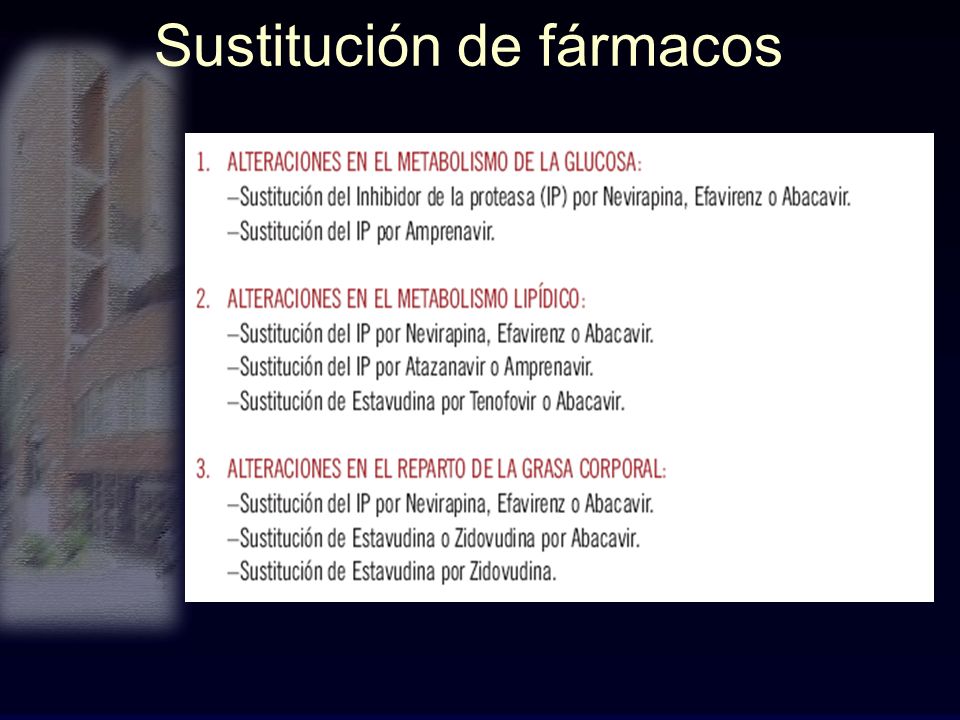 Sustitución de fármacos

1. ALTERACIONES EN EL METABOLISMO DE LA GLUCOSA:
–Sustitución del Inhibidor de la proteasa (IP) por Nevirapina, Efavirenz o Abacavir.
–Sustitución del IP por Amprenavir.

2. ALTERACIONES EN EL METABOLISMO LIPÍDICO:
–Sustitución del IP por Nevirapina, Efavirenz o Abacavir.
–Sustitución del IP por Atazanavir o Amprenavir.
–Sustitución de Estavudina por Tenofovir o Abacavir.

3. ALTERACIONES EN EL REPARTO DE LA GRASA CORPORAL:
–Sustitución del IP por Nevirapina, Efavirenz o Abacavir.
–Sustitución de Estavudina o Zidovudina por Abacavir.
–Sustitución de Estavudina por Zidovudina.